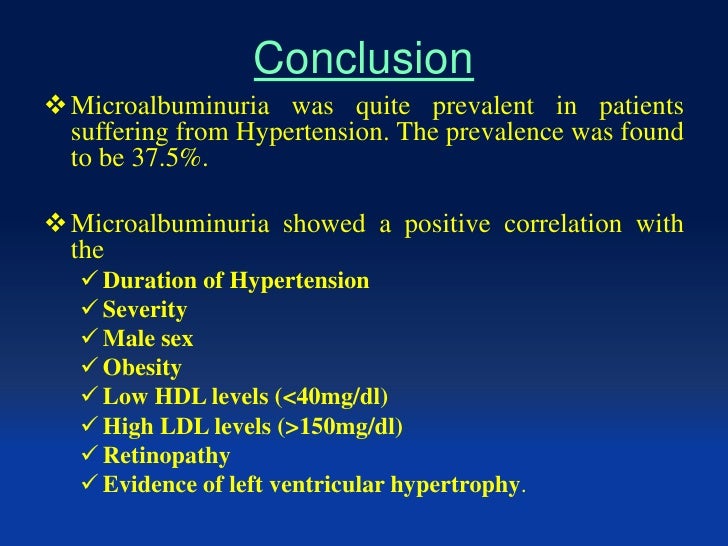 Conclusion

❖ Microalbuminuria was quite prevalent in patients suffering from Hypertension. The prevalence was found to be 37.5%.

❖ Microalbuminuria showed a positive correlation with the
✓ Duration of Hypertension
✓ Severity
✓ Male sex
✓ Obesity
✓ Low HDL levels (<40mg/dl)
✓ High LDL levels (>150mg/dl)
✓ Retinopathy
✓ Evidence of left ventricular hypertrophy.